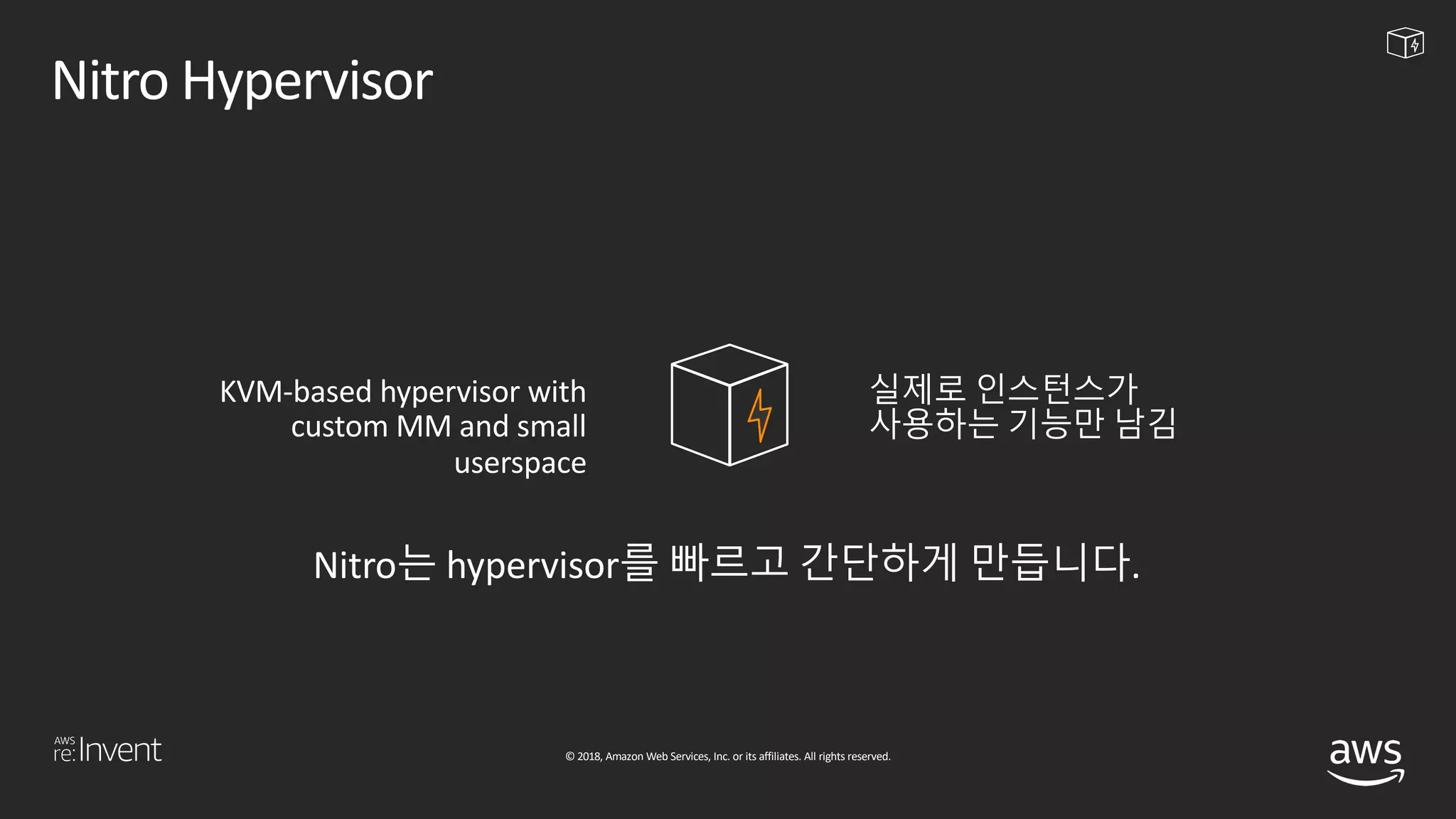 Nitro Hypervisor

KVM-based hypervisor with custom MM and small userspace

실제로 인스턴스가 사용하는 기능만 남김

Nitro는 hypervisor를 빠르고 간단하게 만듭니다.

AWS re:Invent

© 2018, Amazon Web Services, Inc. or its affiliates. All rights reserved.

aws